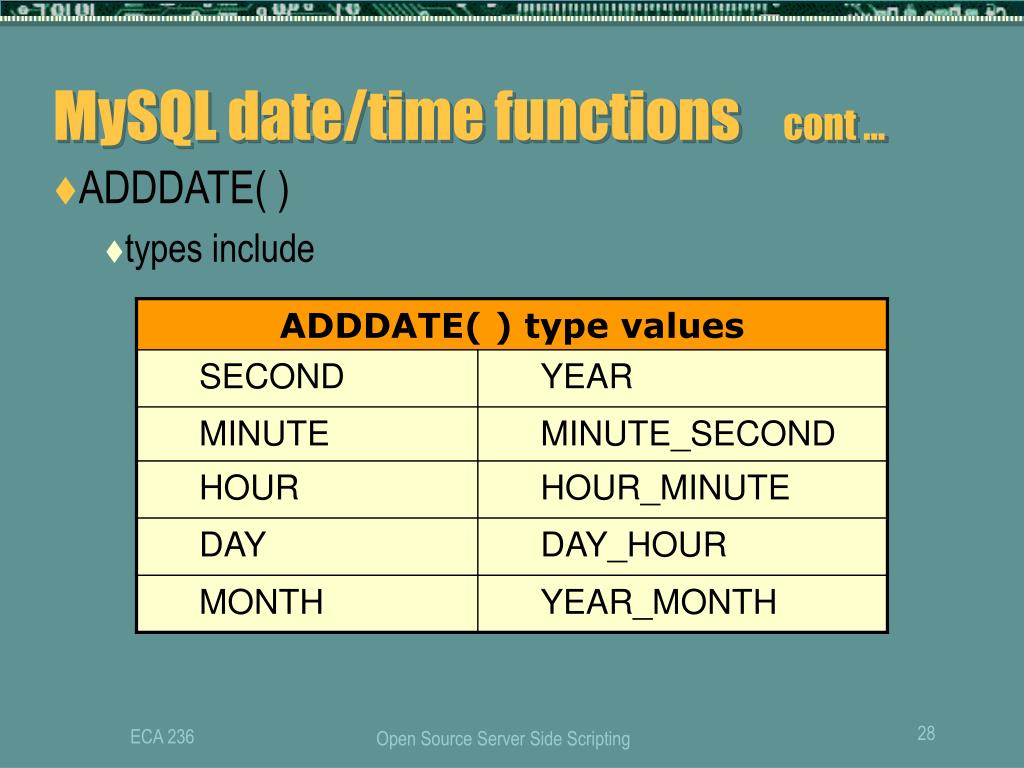 MySQL date/time functions cont …

♦ADDDATE( )

♦types include

| ADDDATE( ) type values | |
|---|---|
| SECOND | YEAR |
| MINUTE | MINUTE_SECOND |
| HOUR | HOUR_MINUTE |
| DAY | DAY_HOUR |
| MONTH | YEAR_MONTH |

ECA 236

Open Source Server Side Scripting

28